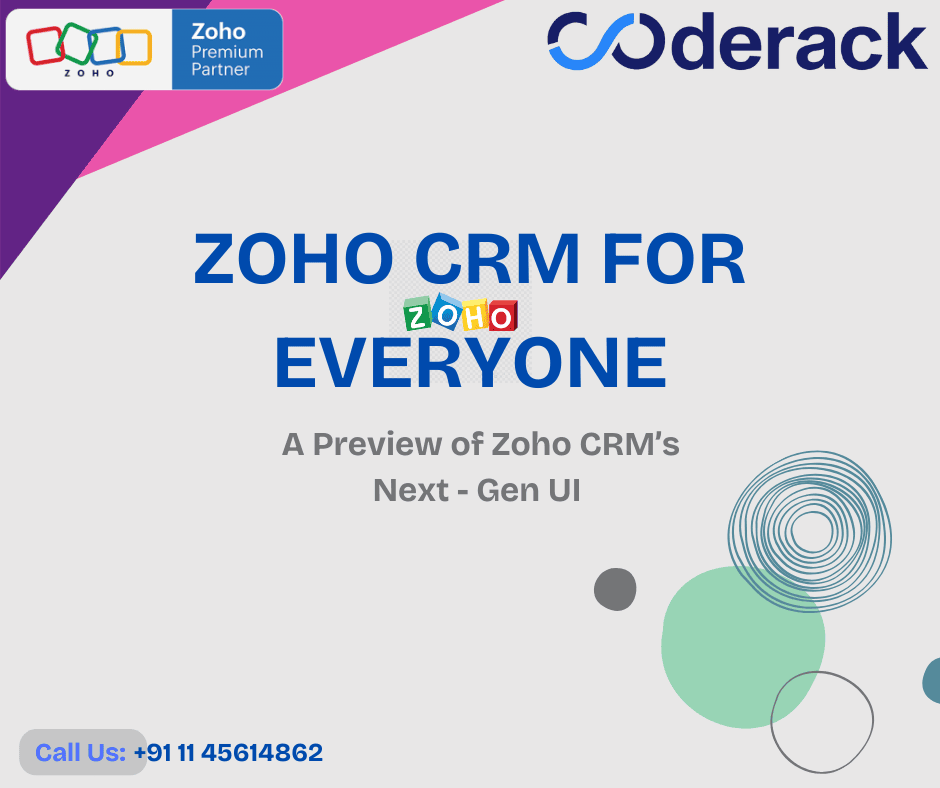 ZOHO

Zoho Premium Partner

Coderack

ZOHO CRM FOR

ZOHO

EVERYONE

A Preview of Zoho CRM's Next - Gen UI

Call Us: +91 11 45614862